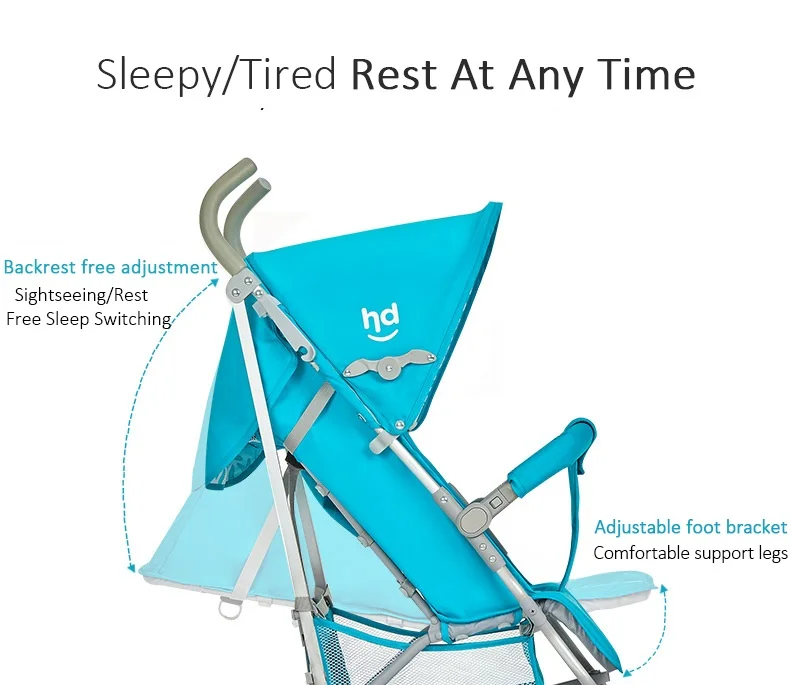 Sleepy/Tired Rest At Any Time

Backrest free adjustment
Sightseeing/Rest
Free Sleep Switching

hd

Adjustable foot bracket
Comfortable support legs